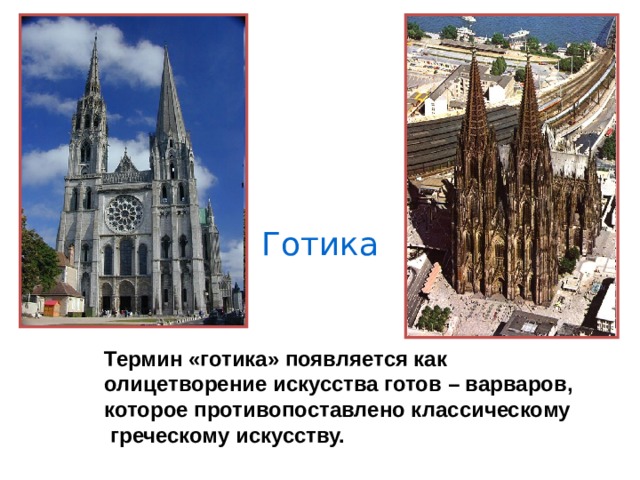 Готика

Термин «готика» появляется как олицетворение искусства готов – варваров, которое противопоставлено классическому греческому искусству.